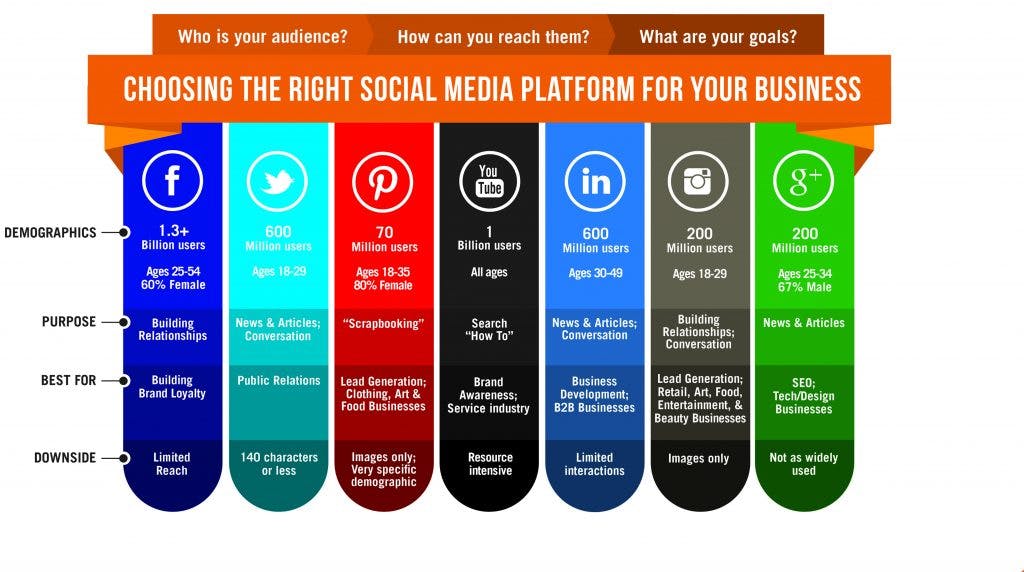 Who is your audience? How can you reach them? What are your goals?

CHOOSING THE RIGHT SOCIAL MEDIA PLATFORM FOR YOUR BUSINESS

| | f | | | You Tube | in | | g+ |
|---|---|---|---|---|---|---|---|
| DEMOGRAPHICS | 1.3+ Billion users Ages 25-54 60% Female | 600 Million users Ages 18-29 | 70 Million users Ages 18-35 80% Female | 1 Billion users All ages | 600 Million users Ages 30-49 | 200 Million users Ages 18-29 | 200 Million users Ages 25-34 67% Male |
| PURPOSE | Building Relationships | News & Articles; Conversation | "Scrapbooking" | Search "How To" | News & Articles; Conversation | Building Relationships; Conversation | News & Articles |
| BEST FOR | Building Brand Loyalty | Public Relations | Lead Generation; Clothing, Art & Food Businesses | Brand Awareness; Service industry | Business Development; B2B Businesses | Lead Generation; Retail, Art, Food, Entertainment, & Beauty Businesses | SEO; Tech/Design Businesses |
| DOWNSIDE | Limited Reach | 140 characters or less | Images only; Very specific demographic | Resource intensive | Limited interactions | Images only | Not as widely used |